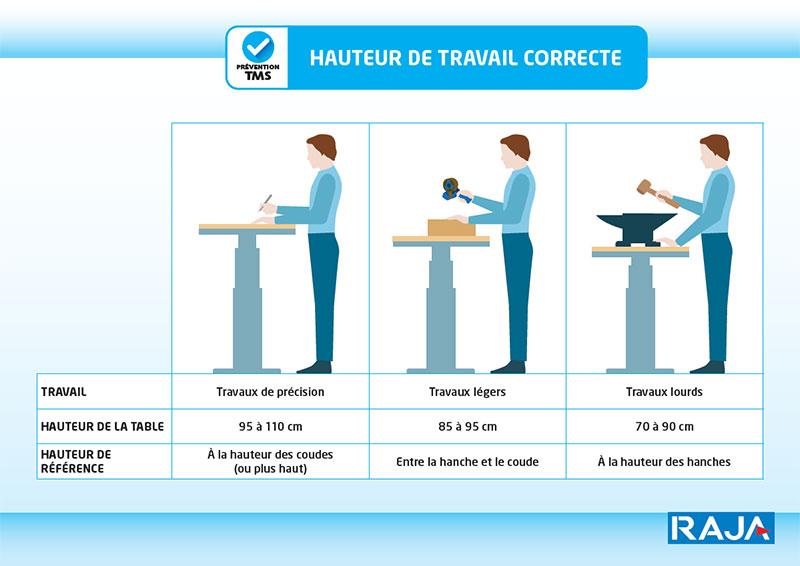 PRÉVENTION TMS

HAUTEUR DE TRAVAIL CORRECTE

| TRAVAIL | Travaux de précision | Travaux légers | Travaux lourds |
|---|---|---|---|
| HAUTEUR DE LA TABLE | 95 à 110 cm | 85 à 95 cm | 70 à 90 cm |
| HAUTEUR DE RÉFÉRENCE | À la hauteur des coudes (ou plus haut) | Entre la hanche et le coude | À la hauteur des hanches |

RAJA